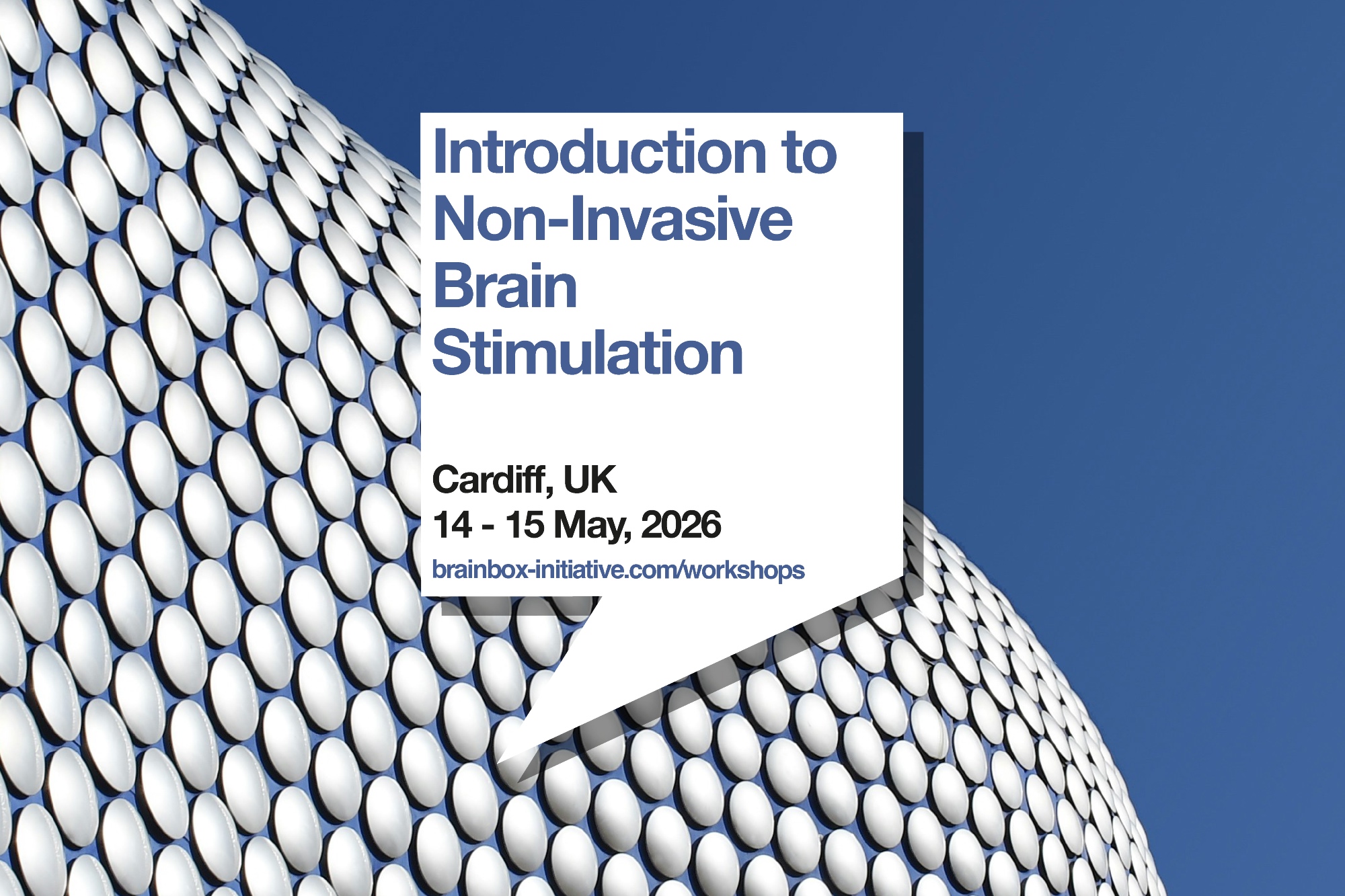 Introduction to Non-Invasive Brain Stimulation

Cardiff, UK
14 - 15 May, 2026
brainbox-initiative.com/workshops